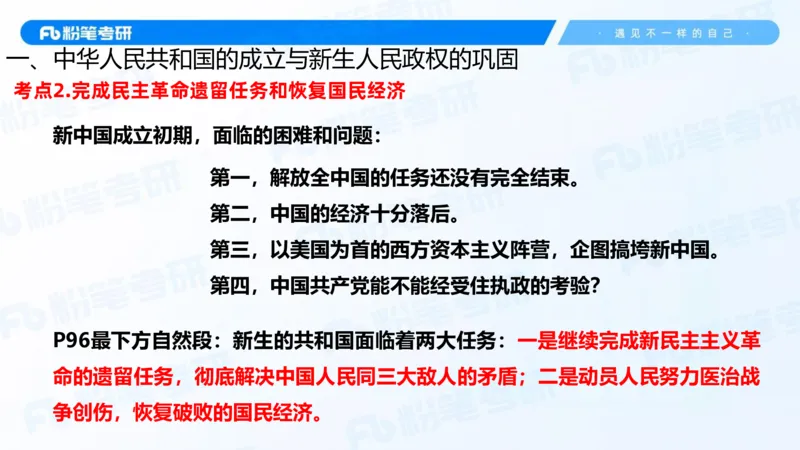 Fb 粉笔考研

· 遇见不一样的自己 ·

一、中华人民共和国的成立与新生人民政权的巩固

考点2.完成民主革命遗留任务和恢复国民经济

新中国成立初期，面临的困难和问题：

第一，解放全中国的任务还没有完全结束。

第二，中国的经济十分落后。

第三，以美国为首的西方资本主义阵营，企图搞垮新中国。

第四，中国共产党能不能经受住执政的考验？

P96最下方自然段：新生的共和国面临着两大任务：一是继续完成新民主主义革命的遗留任务，彻底解决中国人民同三大敌人的矛盾；二是动员人民努力医治战争创伤，恢复破败的国民经济。